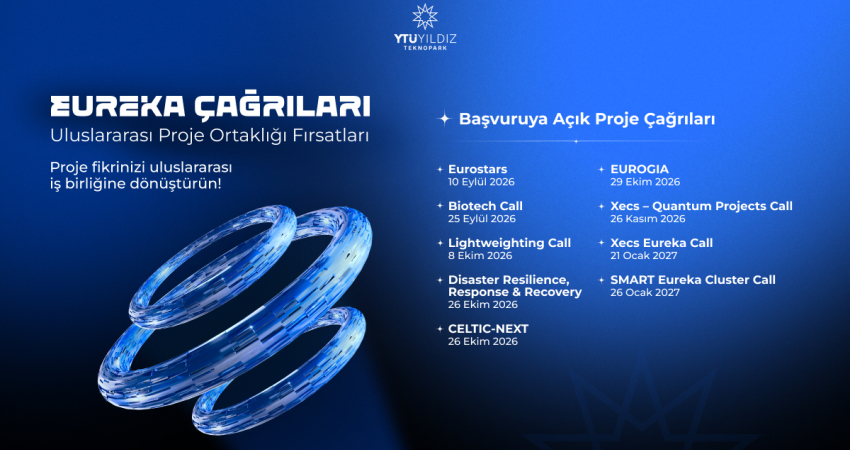 YTU YILDIZ
TEKNOPARK

EUREKA ÇAĞRILARI
Uluslararası Proje Ortaklığı Fırsatları

Proje fikrinizi uluslararası iş birliğine dönüştürün!

Başvuruya Açık Proje Çağrıları

Eurostars
10 Eylül 2026

Biotech Call
25 Eylül 2026

Lightweighting Call
8 Ekim 2026

Disaster Resilience, Response & Recovery
26 Ekim 2026

CELTIC-NEXT
26 Ekim 2026

EUROGIA
29 Ekim 2026

Xecs – Quantum Projects Call
26 Kasım 2026

Xecs Eureka Call
21 Ocak 2027

SMART Eureka Cluster Call
26 Ocak 2027